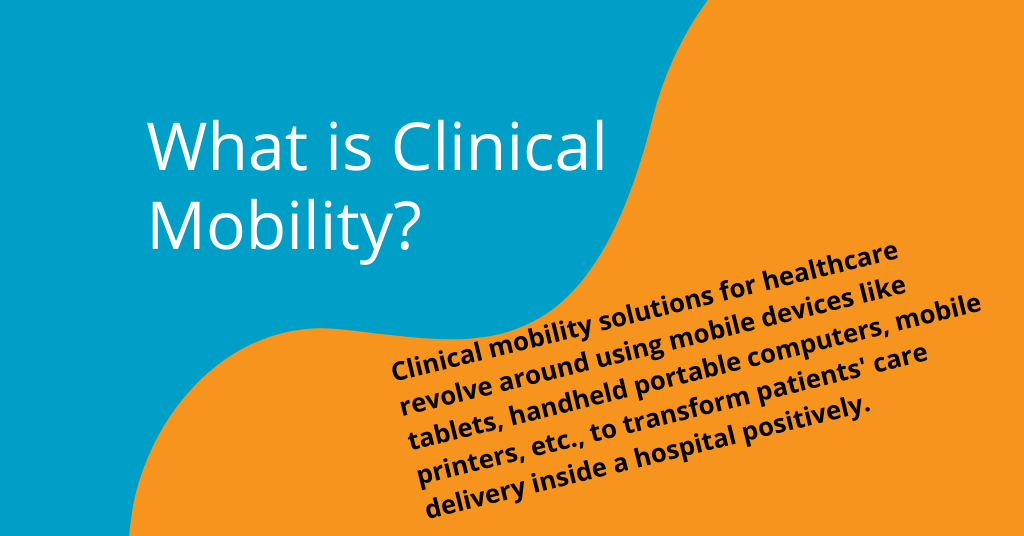 What is Clinical Mobility?

Clinical mobility solutions for healthcare revolve around using mobile devices like tablets, handheld portable computers, mobile printers, etc., to transform patients' care delivery inside a hospital positively.